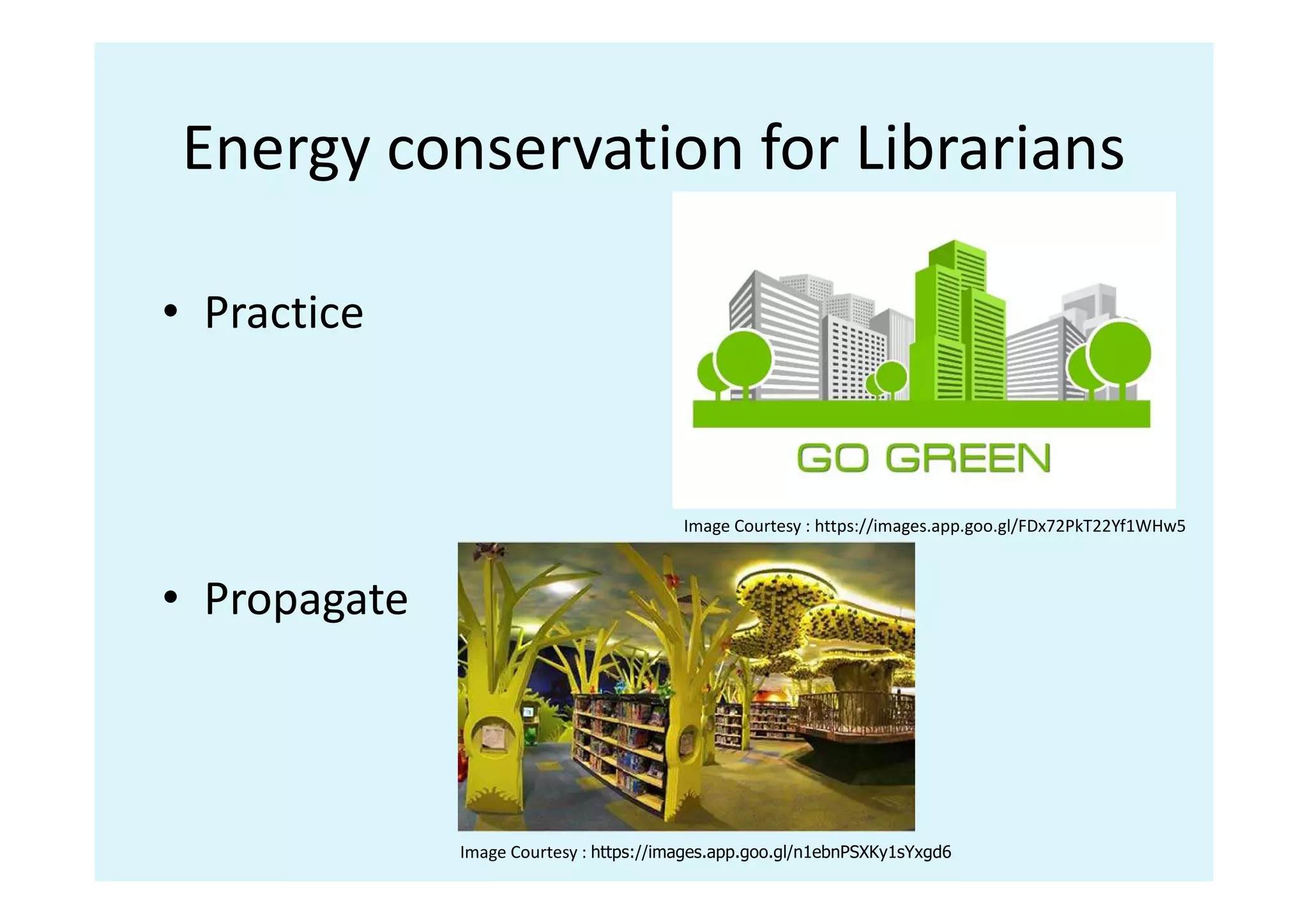 Energy conservation for Librarians

• Practice

GO GREEN

Image Courtesy : https://images.app.goo.gl/FDx72PkT22Yf1WHw5

• Propagate

Image Courtesy : https://images.app.goo.gl/n1ebnPSXKy1sYxgd6